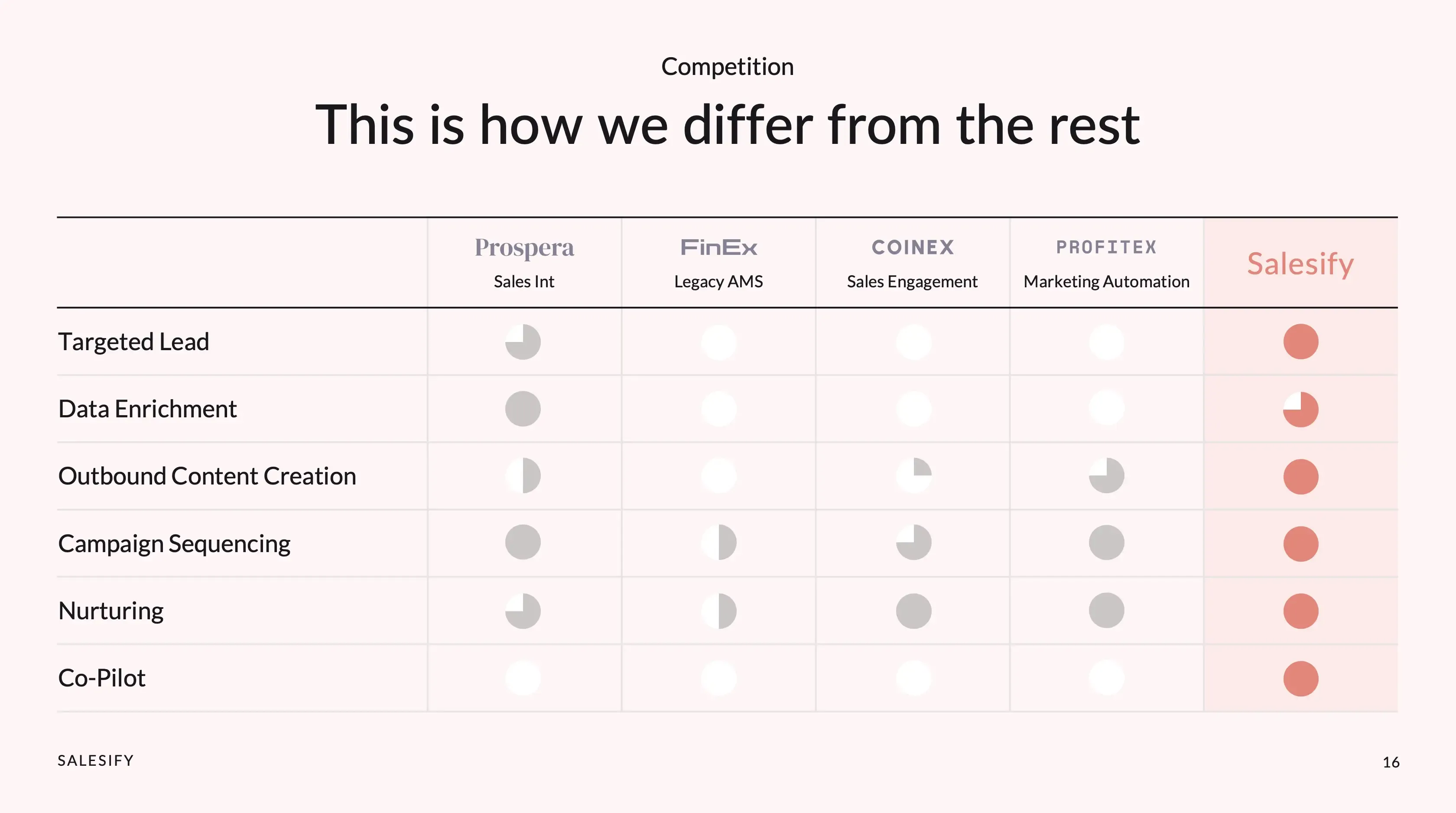 Competition

This is how we differ from the rest

| | Prospera Sales Int | FinEx Legacy AMS | COINEX Sales Engagement | PROFITEX Marketing Automation | Salesify |
|---|---|---|---|---|---|
| Targeted Lead | | | | | |
| Data Enrichment | | | | | |
| Outbound Content Creation | | | | | |
| Campaign Sequencing | | | | | |
| Nurturing | | | | | |
| Co-Pilot | | | | | |

SALESIFY

16